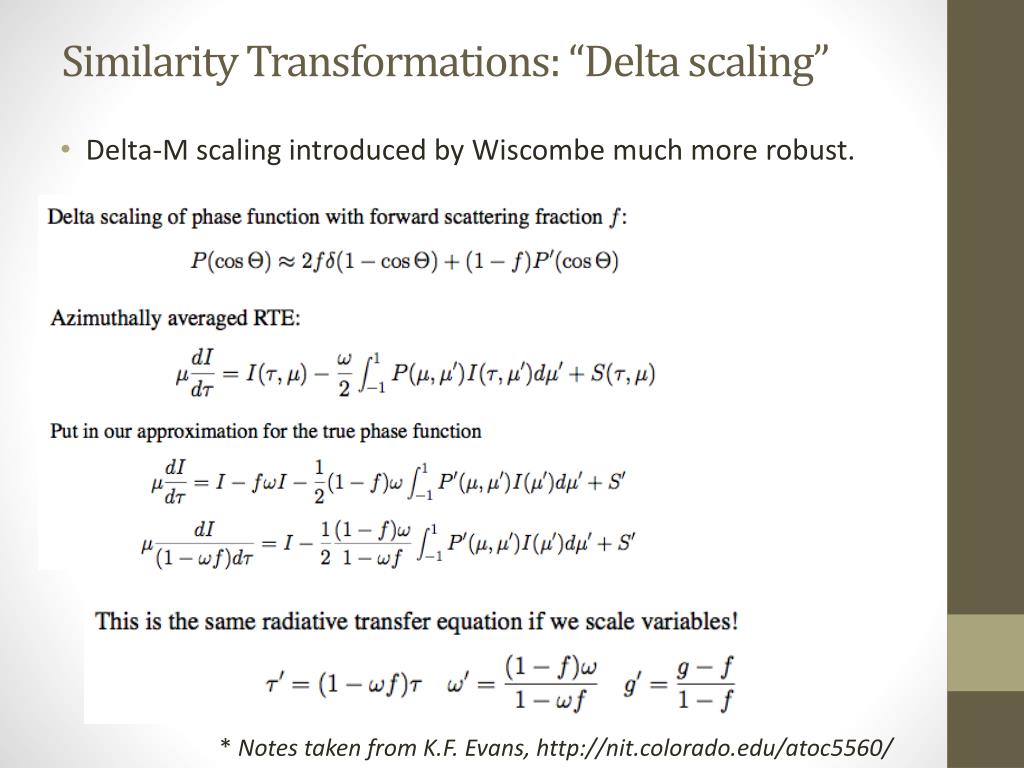 Similarity Transformations: “Delta scaling”

• Delta-M scaling introduced by Wiscombe much more robust.

Delta scaling of phase function with forward scattering fraction $f$:

$P(\cos\Theta) \approx 2f\delta(1-\cos\Theta) + (1-f)P'(\cos\Theta)$

Azimuthally averaged RTE:

$\mu\frac{dI}{d\tau} = I(\tau,\mu) - \frac{\omega}{2}\int_{-1}^{1} P(\mu,\mu')I(\tau,\mu')d\mu' + S(\tau,\mu)$

Put in our approximation for the true phase function

$\mu\frac{dI}{d\tau} = I - f\omega I - \frac{1}{2}(1-f)\omega\int_{-1}^{1} P'(\mu,\mu')I(\mu')d\mu' + S'$

$\mu\frac{dI}{(1-\omega f)d\tau} = I - \frac{1}{2}\frac{(1-f)\omega}{1-\omega f}\int_{-1}^{1} P'(\mu,\mu')I(\mu')d\mu' + S'$

This is the same radiative transfer equation if we scale variables!

$\tau' = (1-\omega f)\tau \quad \omega' = \frac{(1-f)\omega}{1-\omega f} \quad g' = \frac{g-f}{1-f}$

* Notes taken from K.F. Evans, http://nit.colorado.edu/atoc5560/